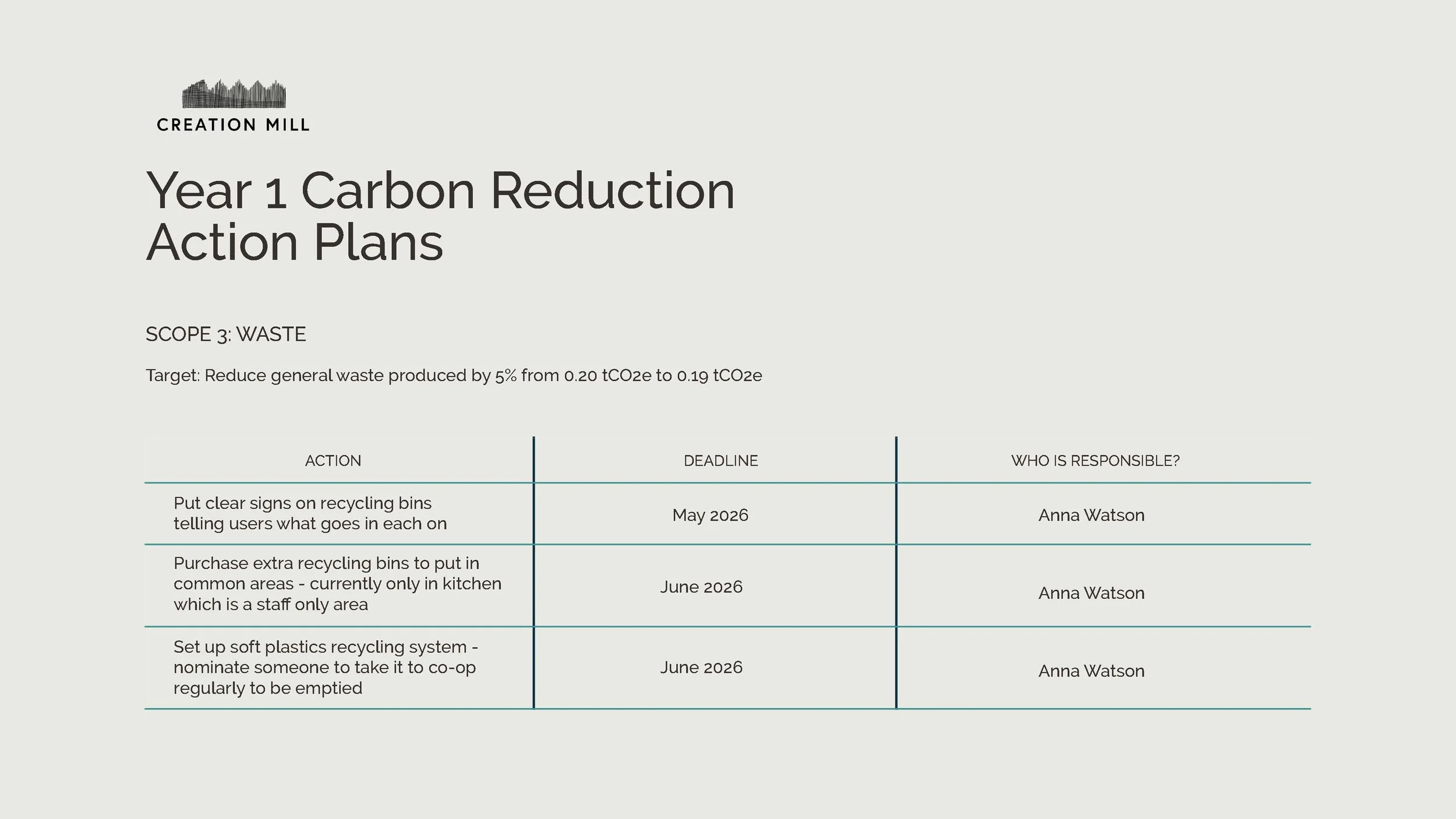 CREATION MILL

Year 1 Carbon Reduction Action Plans

SCOPE 3: WASTE

Target: Reduce general waste produced by 5% from 0.20 tCO2e to 0.19 tCO2e

| ACTION | DEADLINE | WHO IS RESPONSIBLE? |
|---|---|---|
| Put clear signs on recycling bins telling users what goes in each on | May 2026 | Anna Watson |
| Purchase extra recycling bins to put in common areas - currently only in kitchen which is a staff only area | June 2026 | Anna Watson |
| Set up soft plastics recycling system - nominate someone to take it to co-op regularly to be emptied | June 2026 | Anna Watson |